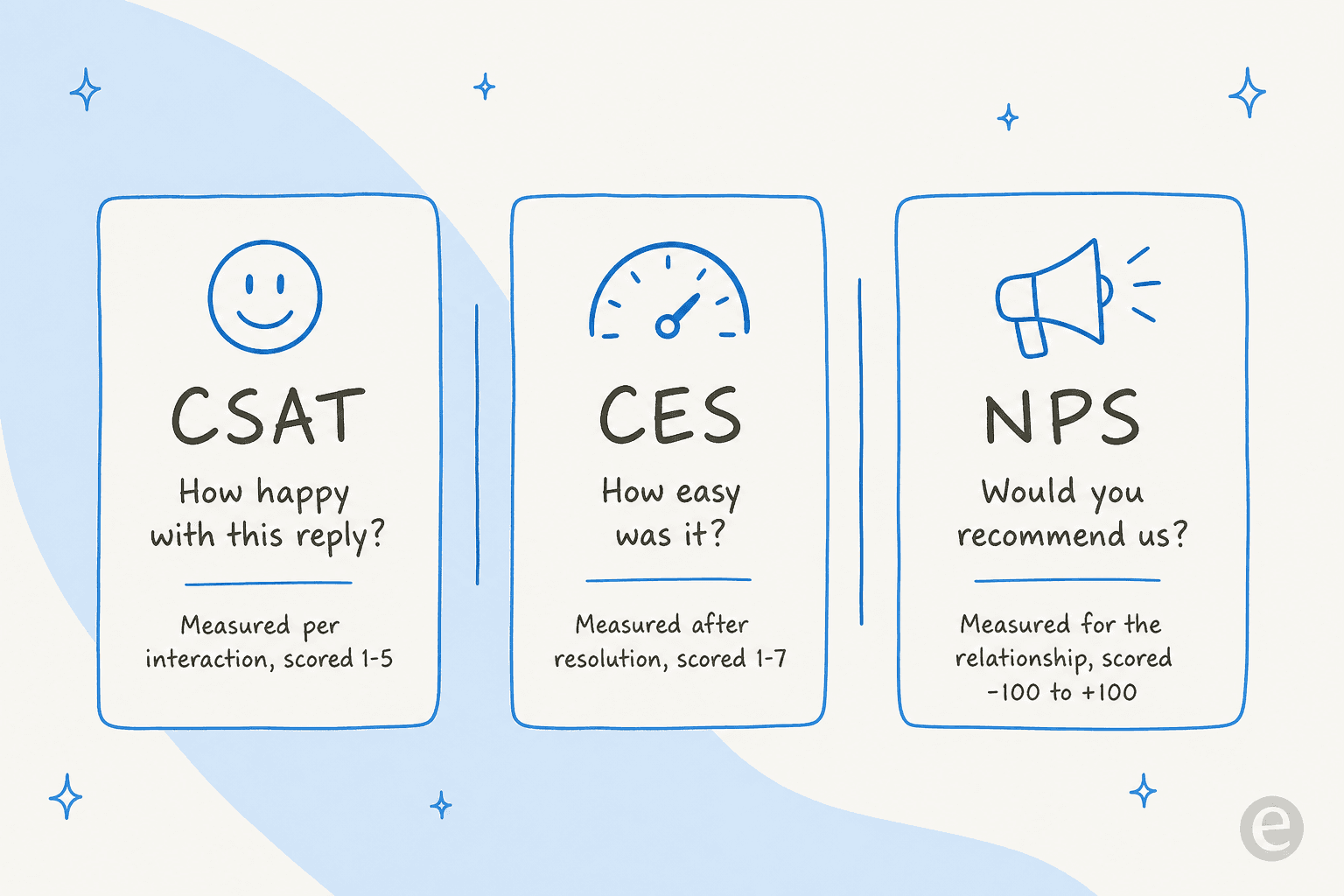 CSAT

How happy with this reply?

Measured per interaction, scored 1-5

CES

How easy was it?

Measured after resolution, scored 1-7

NPS

Would you recommend us?

Measured for the relationship, scored -100 to +100

e